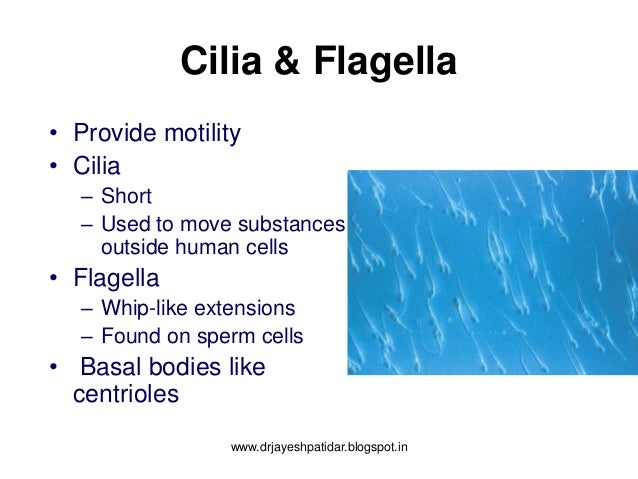 Cilia & Flagella

• Provide motility
• Cilia
– Short
– Used to move substances outside human cells
• Flagella
– Whip-like extensions
– Found on sperm cells
• Basal bodies like centrioles

www.drjayeshpatidar.blogspot.in